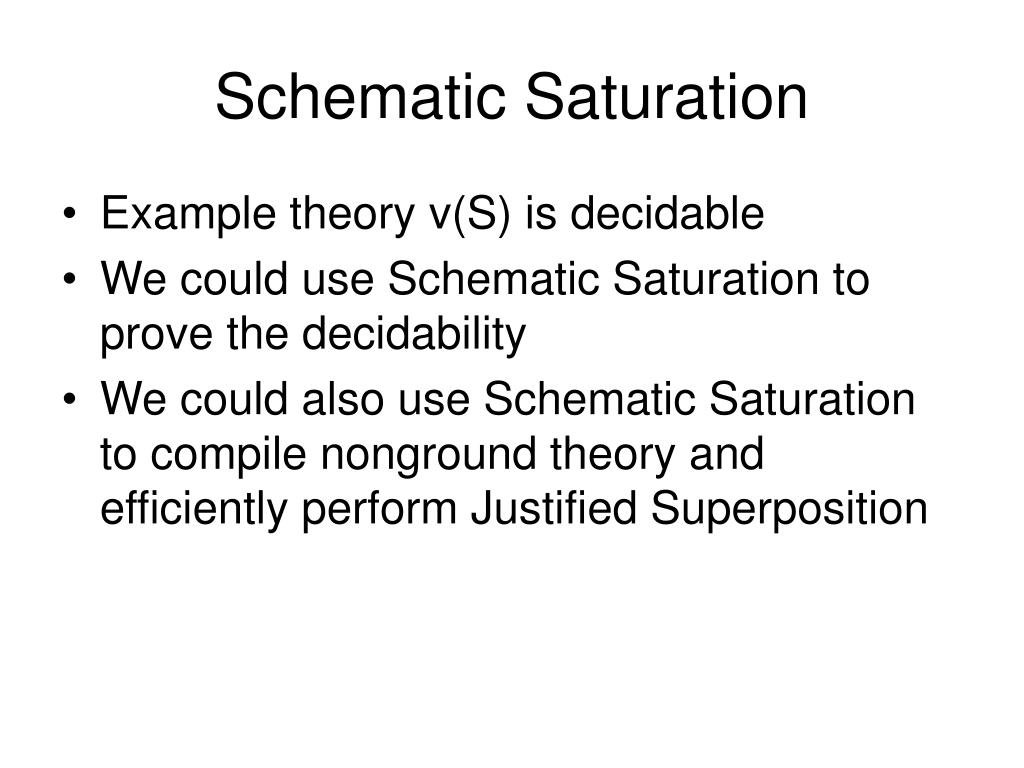 Schematic Saturation

• Example theory v(S) is decidable
• We could use Schematic Saturation to prove the decidability
• We could also use Schematic Saturation to compile nonground theory and efficiently perform Justified Superposition